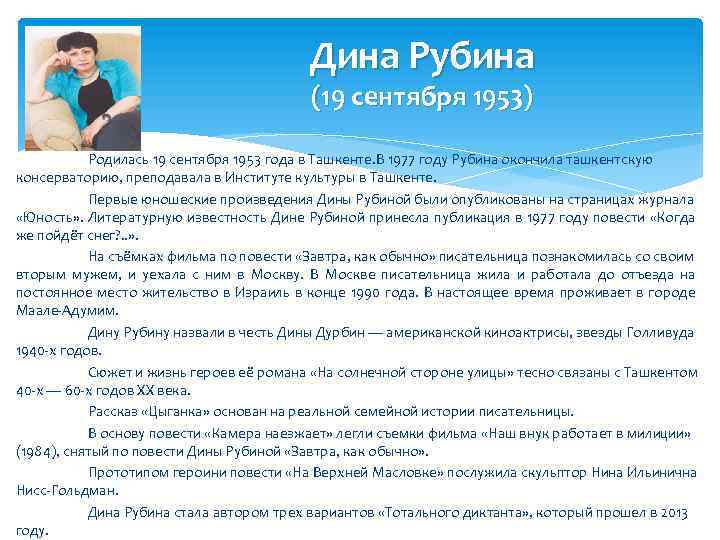 Дина Рубина
(19 сентября 1953)

Родилась 19 сентября 1953 года в Ташкенте.В 1977 году Рубина окончила ташкентскую консерваторию, преподавала в Институте культуры в Ташкенте.

Первые юношеские произведения Дины Рубиной были опубликованы на страницах журнала «Юность». Литературную известность Дине Рубиной принесла публикация в 1977 году повести «Когда же пойдёт снег?..».

На съёмках фильма по повести «Завтра, как обычно» писательница познакомилась со своим вторым мужем, и уехала с ним в Москву. В Москве писательница жила и работала до отъезда на постоянное место жительство в Израиль в конце 1990 года. В настоящее время проживает в городе Маале-Адумим.

Дину Рубину назвали в честь Дины Дурбин — американской киноактрисы, звезды Голливуда 1940-х годов.

Сюжет и жизнь героев её романа «На солнечной стороне улицы» тесно связаны с Ташкентом 40-х — 60-х годов XX века.

Рассказ «Цыганка» основан на реальной семейной истории писательницы.

В основу повести «Камера наезжает» легли съемки фильма «Наш внук работает в милиции» (1984), снятый по повести Дины Рубиной «Завтра, как обычно».

Прототипом героини повести «На Верхней Масловке» послужила скульптор Нина Ильинична Нисс-Гольдман.

Дина Рубина стала автором трех вариантов «Тотального диктанта», который прошел в 2013 году.